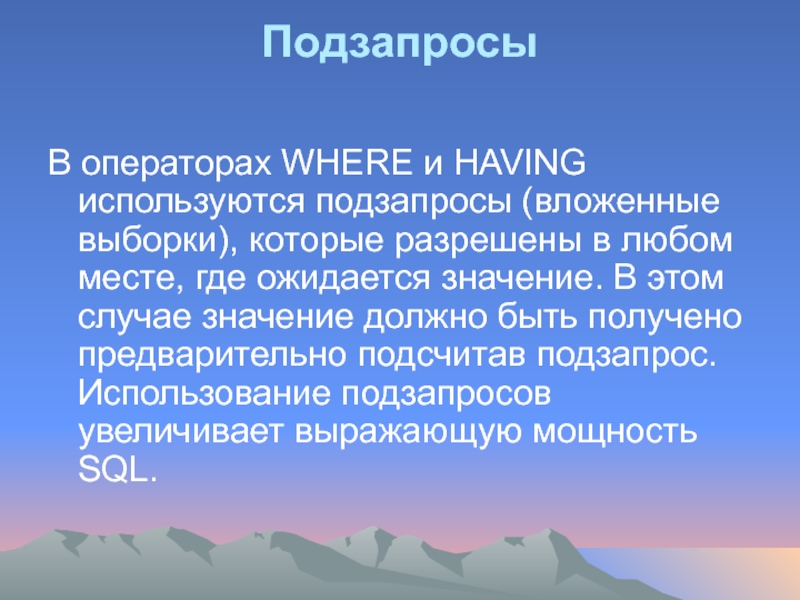 Подзапросы

В операторах WHERE и HAVING используются подзапросы (вложенные выборки), которые разрешены в любом месте, где ожидается значение. В этом случае значение должно быть получено предварительно подсчитав подзапрос. Использование подзапросов увеличивает выражающую мощность SQL.